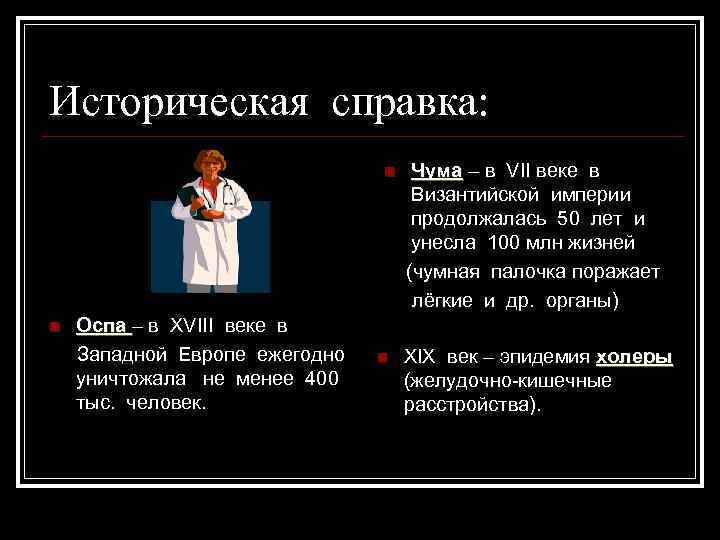 Историческая справка:

Оспа – в XVIII веке в Западной Европе ежегодно уничтожала не менее 400 тыс. человек.

Чума – в VII веке в Византийской империи продолжалась 50 лет и унесла 100 млн жизней (чумная палочка поражает лёгкие и др. органы)

XIX век – эпидемия холеры (желудочно-кишечные расстройства).